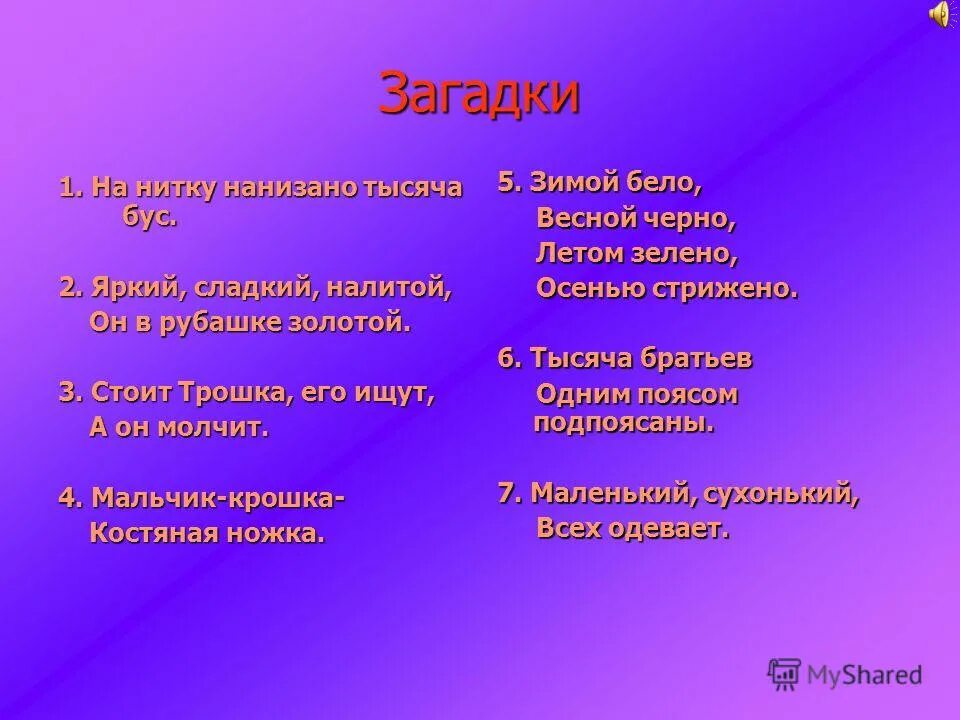 Загадки

1. На нитку нанизано тысяча бус.

2. Яркий, сладкий, налитой,
Он в рубашке золотой.

3. Стоит Трошка, его ищут,
А он молчит.

4. Мальчик-крошка-
Костяная ножка.

5. Зимой бело,
Весной черно,
Летом зелено,
Осенью стрижено.

6. Тысяча братьев
Одним поясом подпоясаны.

7. Маленький, сухонький,
Всех одевает.

MyShared